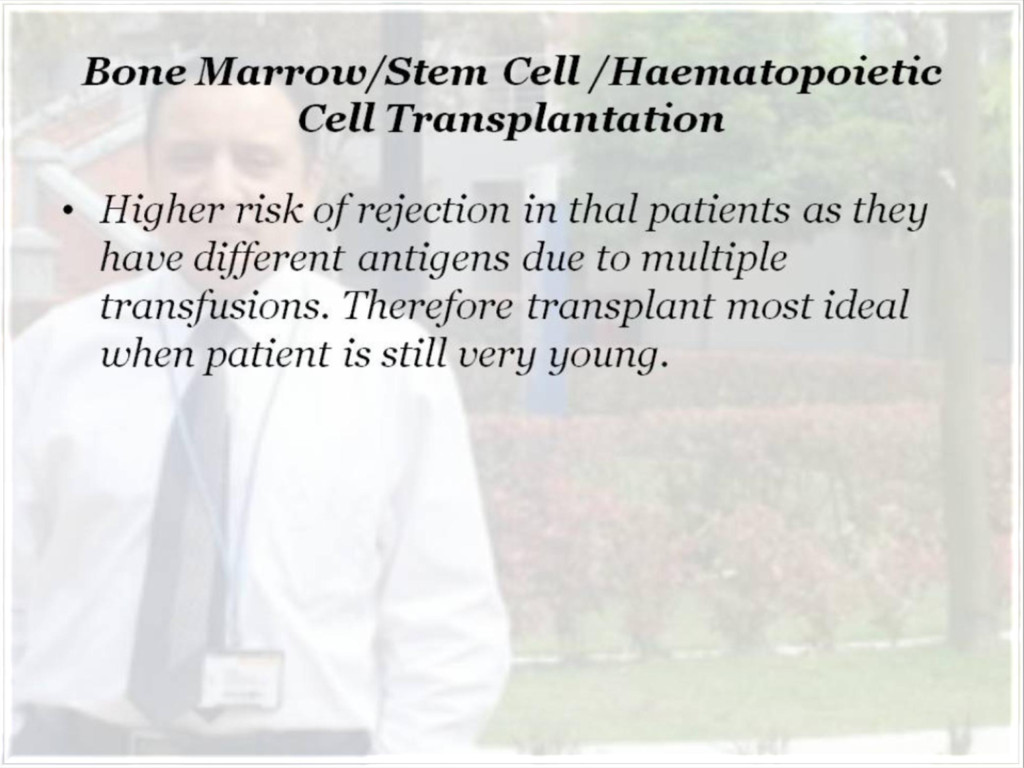 Bone Marrow/Stem Cell /Haematopoietic Cell Transplantation

• Higher risk of rejection in thal patients as they have different antigens due to multiple transfusions. Therefore transplant most ideal when patient is still very young.